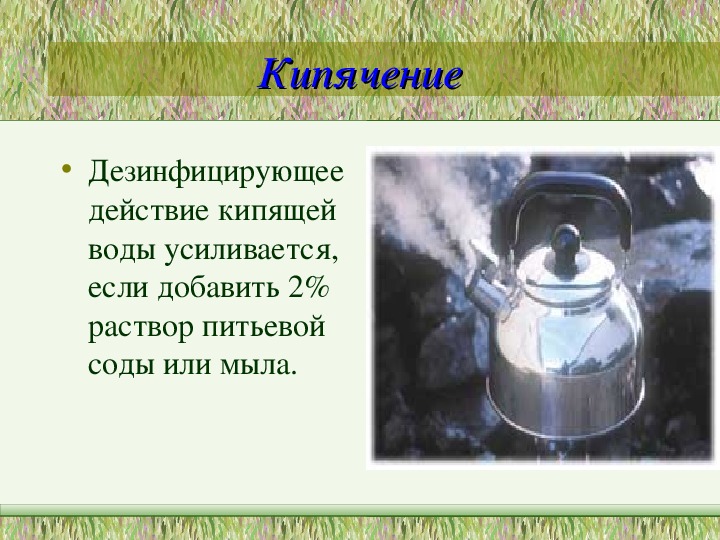 Кипячение

• Дезинфицирующее действие кипящей воды усиливается, если добавить 2% раствор питьевой соды или мыла.